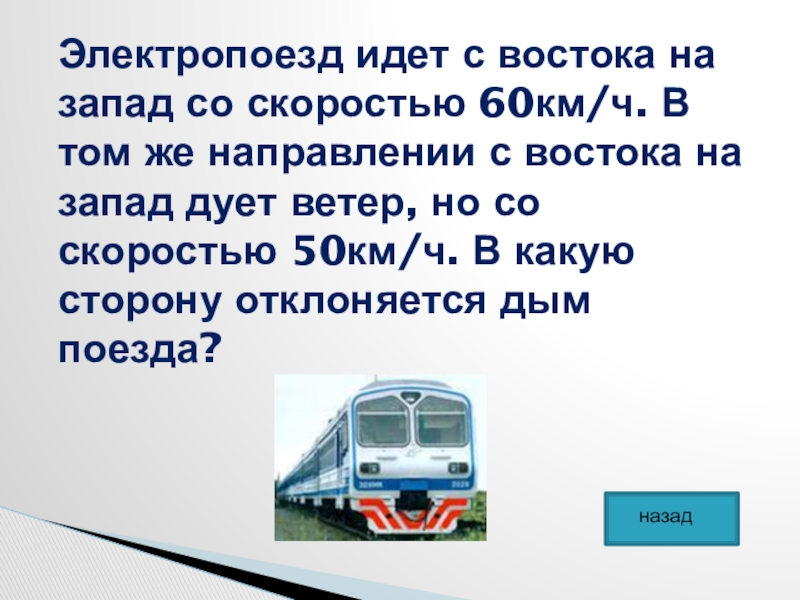 Электропоезд идет с востока на запад со скоростью 60км/ч. В том же направлении с востока на запад дует ветер, но со скоростью 50км/ч. В какую сторону отклоняется дым поезда?

назад